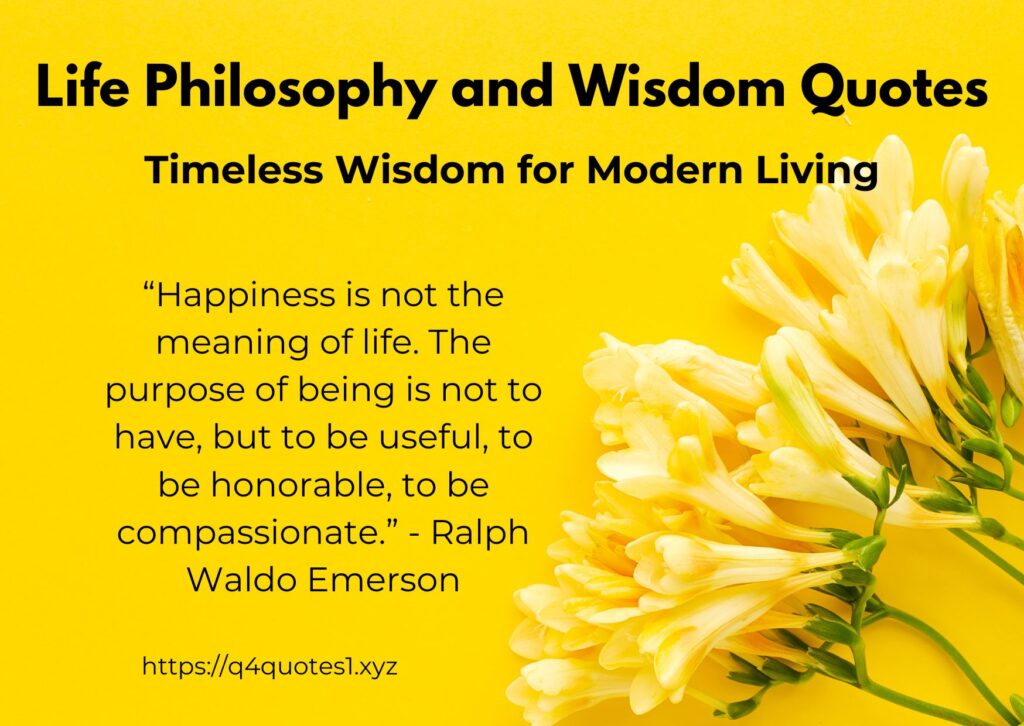 Life Philosophy and Wisdom Quotes

Timeless Wisdom for Modern Living

“Happiness is not the meaning of life. The purpose of being is not to have, but to be useful, to be honorable, to be compassionate.” - Ralph Waldo Emerson

https://q4quotes1.xyz